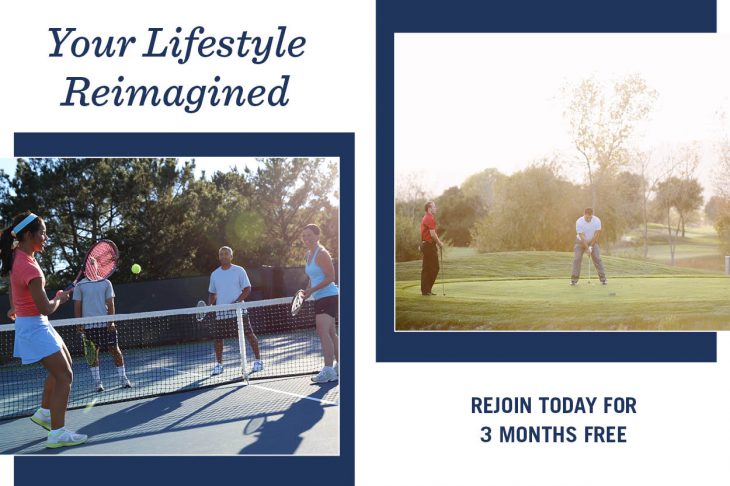 Your Lifestyle Reimagined

REJOIN TODAY FOR
3 MONTHS FREE